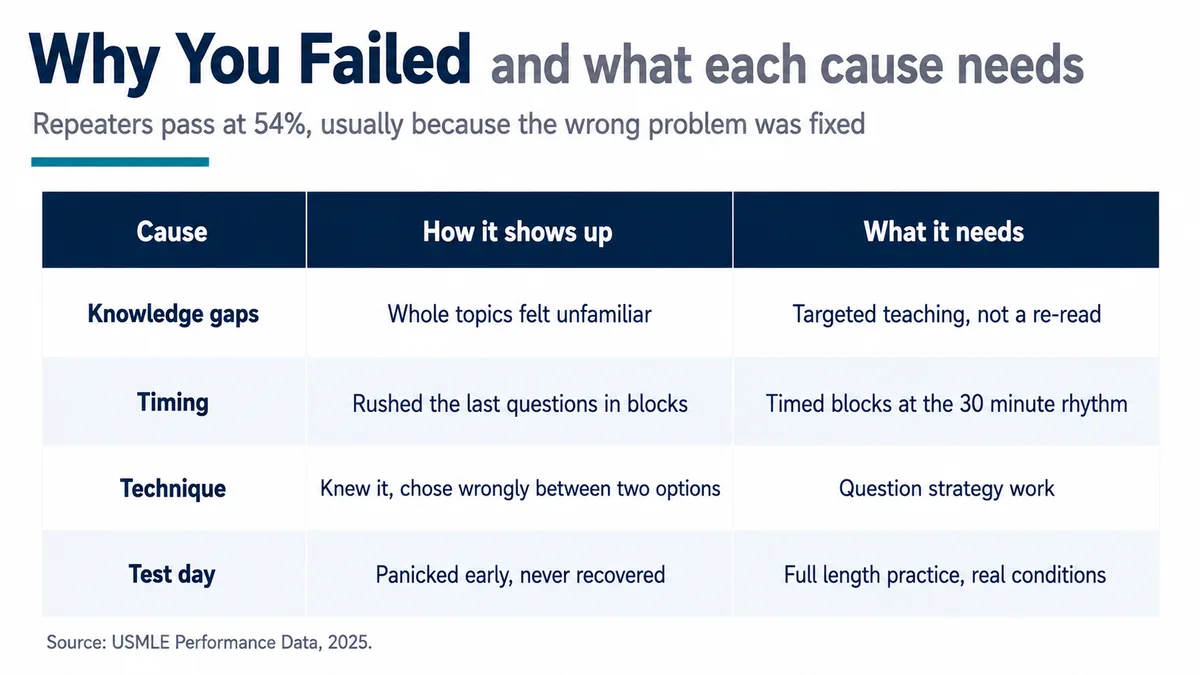 Why You Failed and what each cause needs

Repeaters pass at 54%, usually because the wrong problem was fixed

| Cause | How it shows up | What it needs |
|---|---|---|
| Knowledge gaps | Whole topics felt unfamiliar | Targeted teaching, not a re-read |
| Timing | Rushed the last questions in blocks | Timed blocks at the 30 minute rhythm |
| Technique | Knew it, chose wrongly between two options | Question strategy work |
| Test day | Panicked early, never recovered | Full length practice, real conditions |

Source: USMLE Performance Data, 2025.